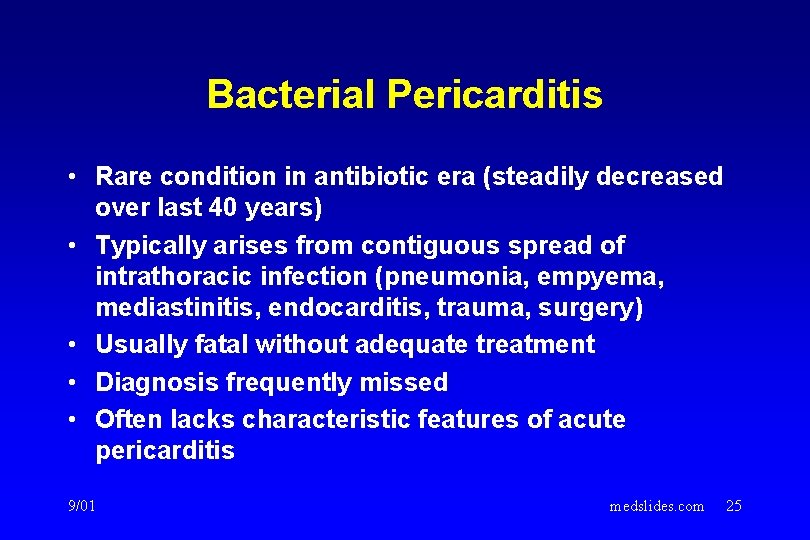 Bacterial Pericarditis

• Rare condition in antibiotic era (steadily decreased over last 40 years)
• Typically arises from contiguous spread of intrathoracic infection (pneumonia, empyema, mediastinitis, endocarditis, trauma, surgery)
• Usually fatal without adequate treatment
• Diagnosis frequently missed
• Often lacks characteristic features of acute pericarditis

9/01

medslides.com 25